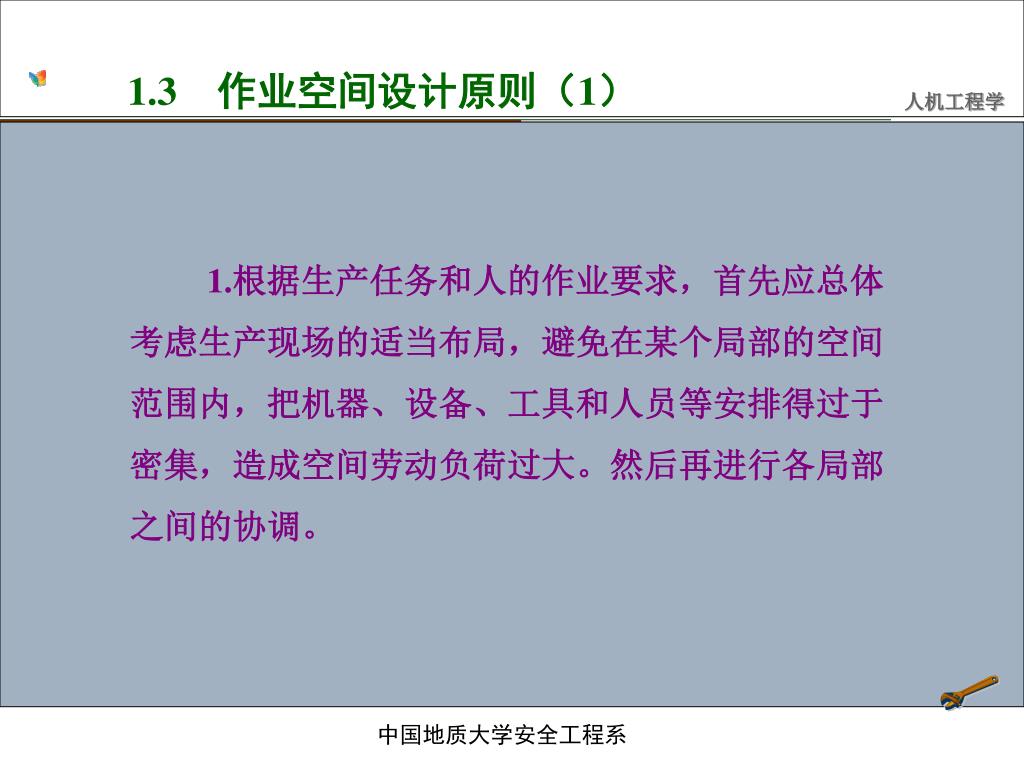 1.3　作业空间设计原则（1）

人机工程学

1.根据生产任务和人的作业要求，首先应总体考虑生产现场的适当布局，避免在某个局部的空间范围内，把机器、设备、工具和人员等安排得过于密集，造成空间劳动负荷过大。然后再进行各局部之间的协调。

中国地质大学安全工程系